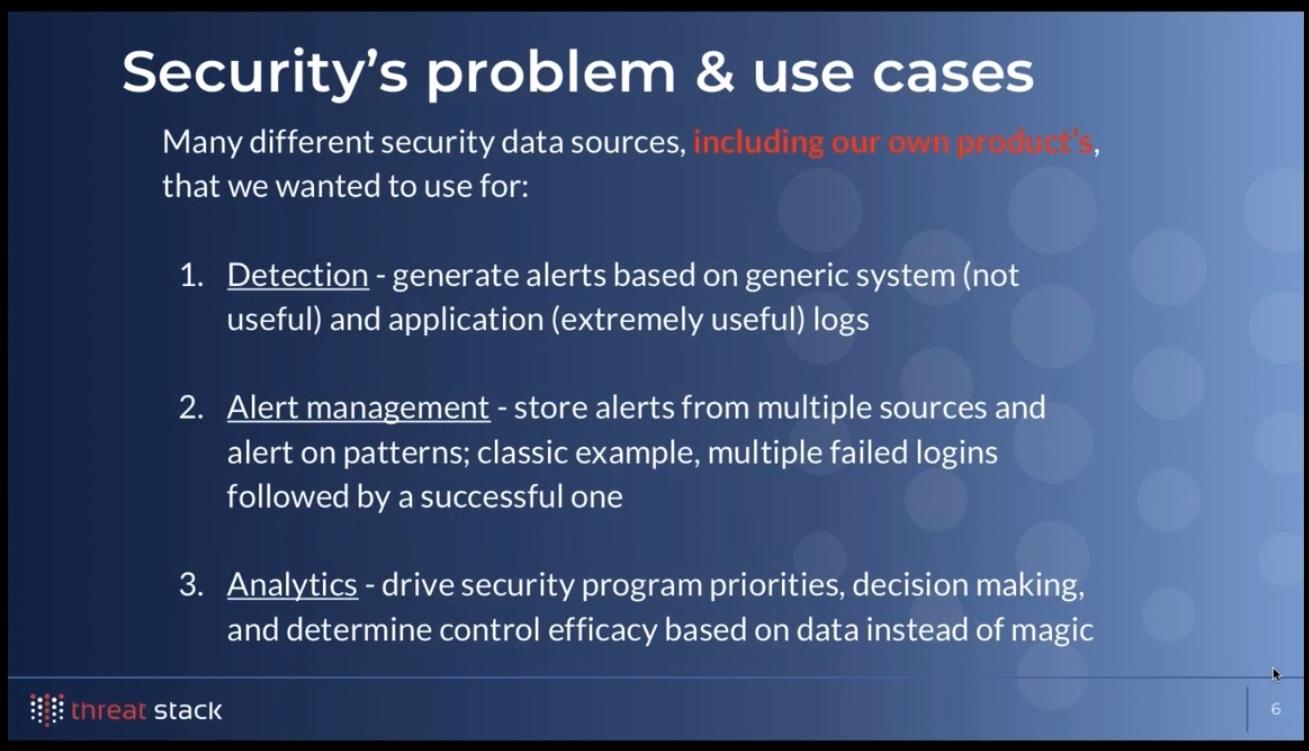 Security's problem & use cases

Many different security data sources, including our own product's, that we wanted to use for:

1. Detection - generate alerts based on generic system (not useful) and application (extremely useful) logs

2. Alert management - store alerts from multiple sources and alert on patterns; classic example, multiple failed logins followed by a successful one

3. Analytics - drive security program priorities, decision making, and determine control efficacy based on data instead of magic

threat stack

6